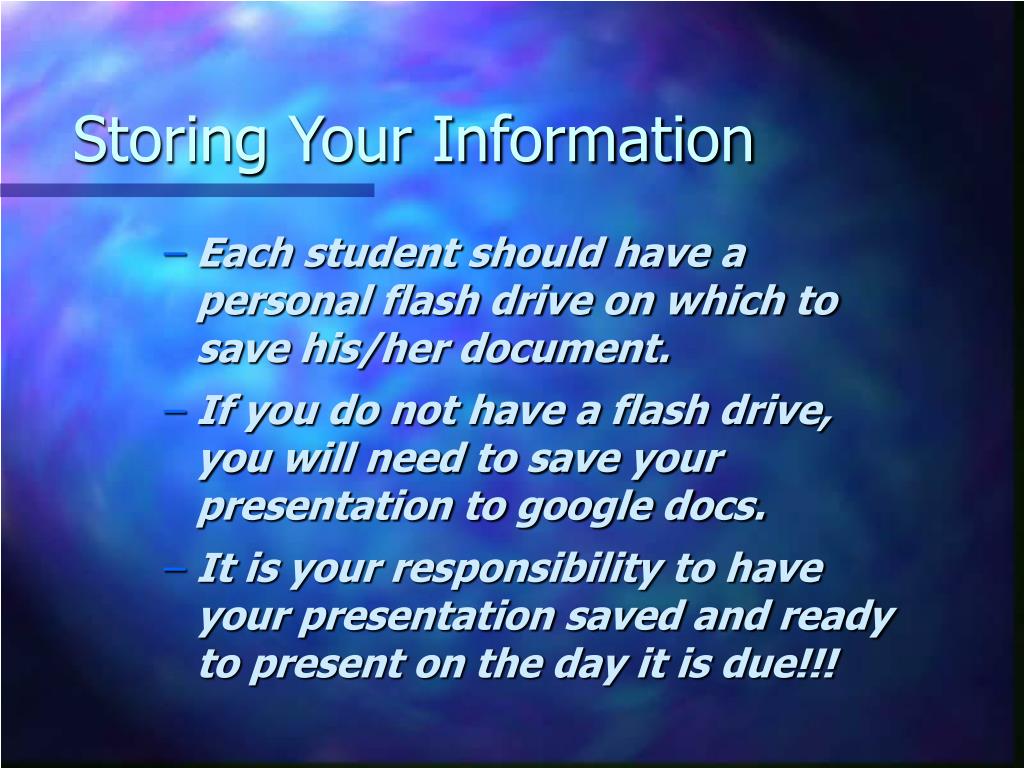 Storing Your Information

– Each student should have a personal flash drive on which to save his/her document.

– If you do not have a flash drive, you will need to save your presentation to google docs.

– It is your responsibility to have your presentation saved and ready to present on the day it is due!!!